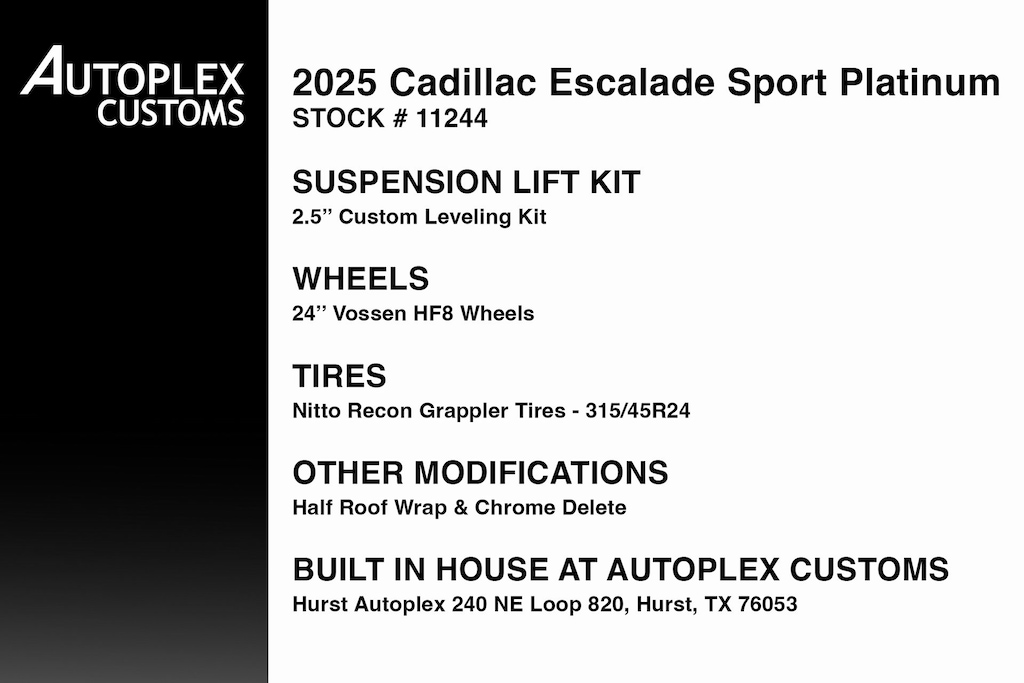 AUTOPLEX CUSTOMS

2025 Cadillac Escalade Sport Platinum
STOCK # 11244

SUSPENSION LIFT KIT
2.5'' Custom Leveling Kit

WHEELS
24'' Vossen HF8 Wheels

TIRES
Nitto Recon Grappler Tires - 315/45R24

OTHER MODIFICATIONS
Half Roof Wrap & Chrome Delete

BUILT IN HOUSE AT AUTOPLEX CUSTOMS
Hurst Autoplex 240 NE Loop 820, Hurst, TX 76053